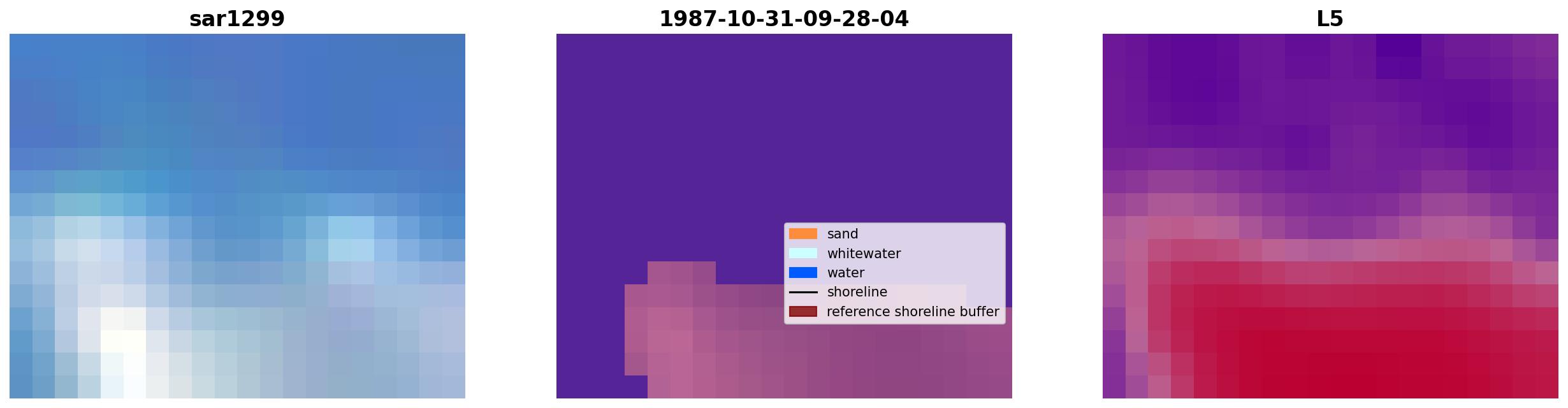 sar1299

1987-10-31-09-28-04

sand
whitewater
water
shoreline
reference shoreline buffer

L5